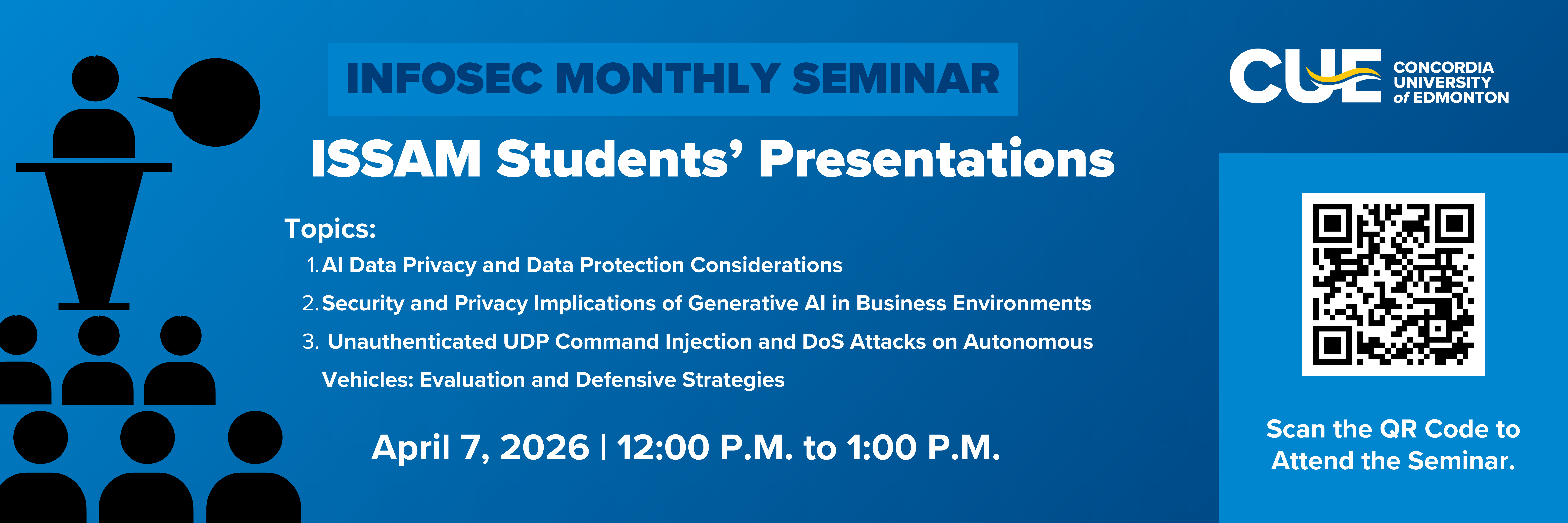 INFOSEC MONTHLY SEMINAR

ISSAM Students' Presentations

Topics:

1. AI Data Privacy and Data Protection Considerations
2. Security and Privacy Implications of Generative AI in Business Environments
3. Unauthenticated UDP Command Injection and DoS Attacks on Autonomous Vehicles: Evaluation and Defensive Strategies

April 7, 2026 | 12:00 P.M. to 1:00 P.M.

CUE CONCORDIA UNIVERSITY of EDMONTON

Scan the QR Code to Attend the Seminar.